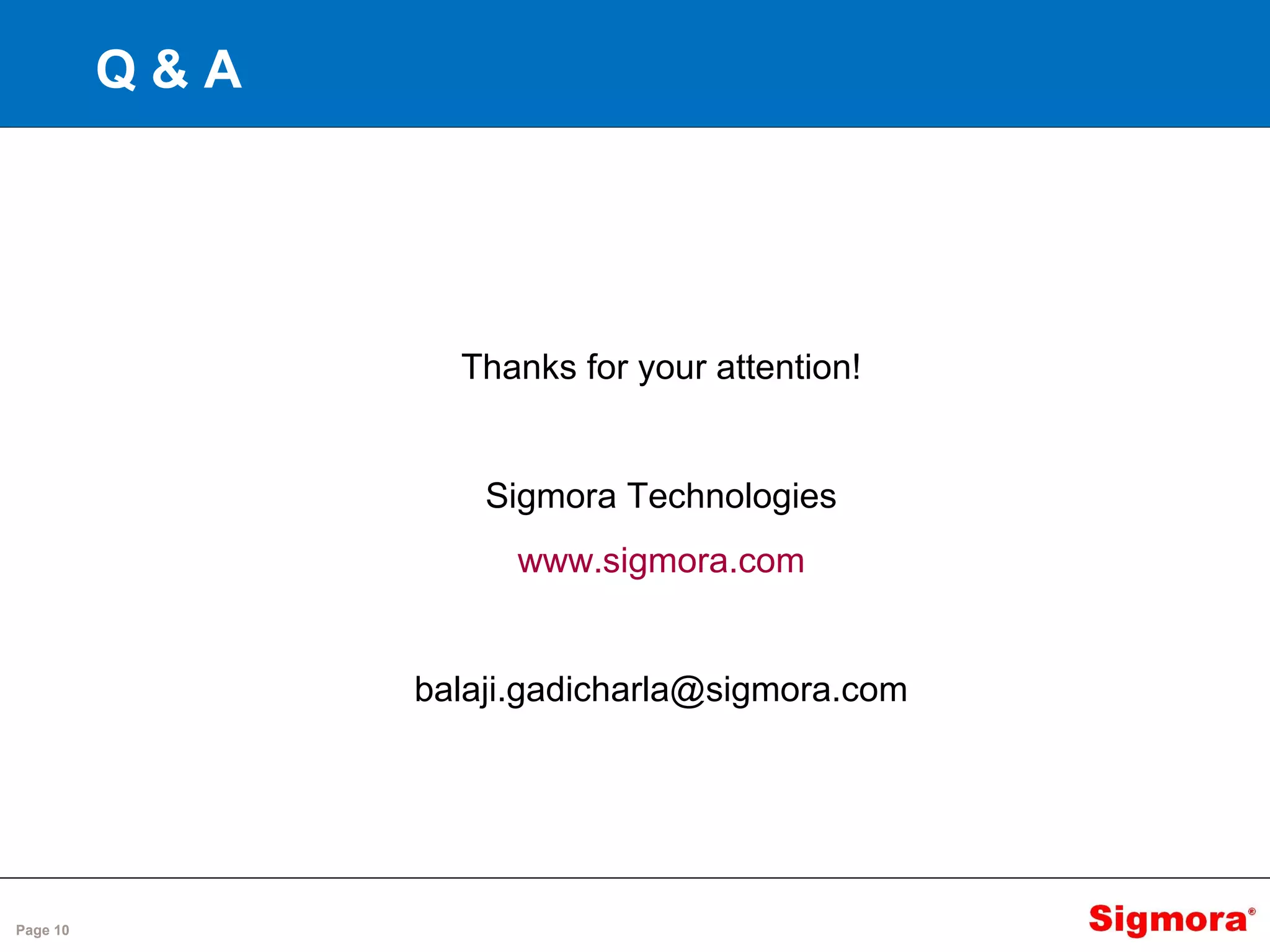 Q & A

Thanks for your attention!

Sigmora Technologies

www.sigmora.com

balaji.gadicharla@sigmora.com

Page 10

Sigmora®